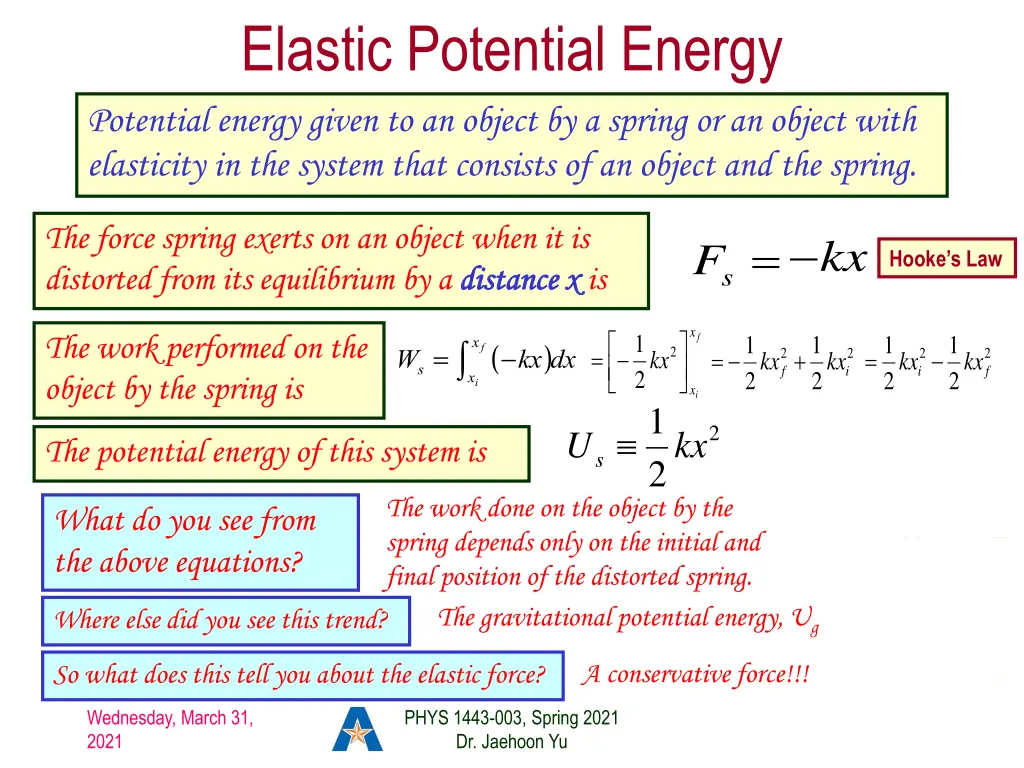 Elastic Potential Energy

Potential energy given to an object by a spring or an object with elasticity in the system that consists of an object and the spring.

The force spring exerts on an object when it is distorted from its equilibrium by a distance x is

$F_s = -kx$

Hooke's Law

The work performed on the object by the spring is

$W_s = \int_{x_i}^{x_f} (-kx)dx = \left[-\frac{1}{2}kx^2\right]_{x_i}^{x_f} = -\frac{1}{2}kx_f^2 + \frac{1}{2}kx_i^2 = \frac{1}{2}kx_i^2 - \frac{1}{2}kx_f^2$

The potential energy of this system is

$U_s \equiv \frac{1}{2}kx^2$

What do you see from the above equations?

The work done on the object by the spring depends only on the initial and final position of the distorted spring.

Where else did you see this trend?

The gravitational potential energy, $U_g$

So what does this tell you about the elastic force?

A conservative force!!!

Wednesday, March 31, 2021

PHYS 1443-003, Spring 2021 Dr. Jaehoon Yu